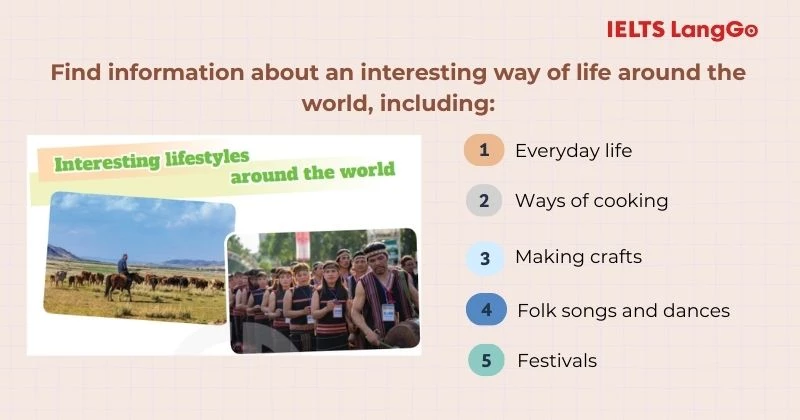 IELTS LangGo

Find information about an interesting way of life around the world, including:

Interesting lifestyles around the world

1 Everyday life

2 Ways of cooking

3 Making crafts

4 Folk songs and dances

5 Festivals